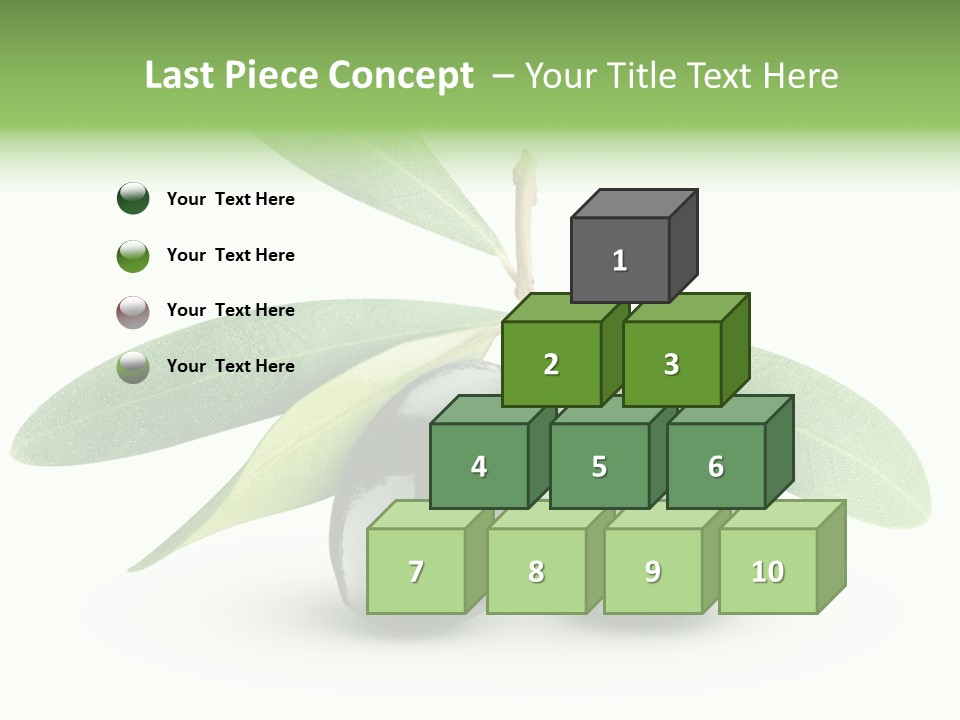 Last Piece Concept – Your Title Text Here

Your Text Here

Your Text Here

Your Text Here

Your Text Here

1

2

3

4

5

6

7

8

9

10